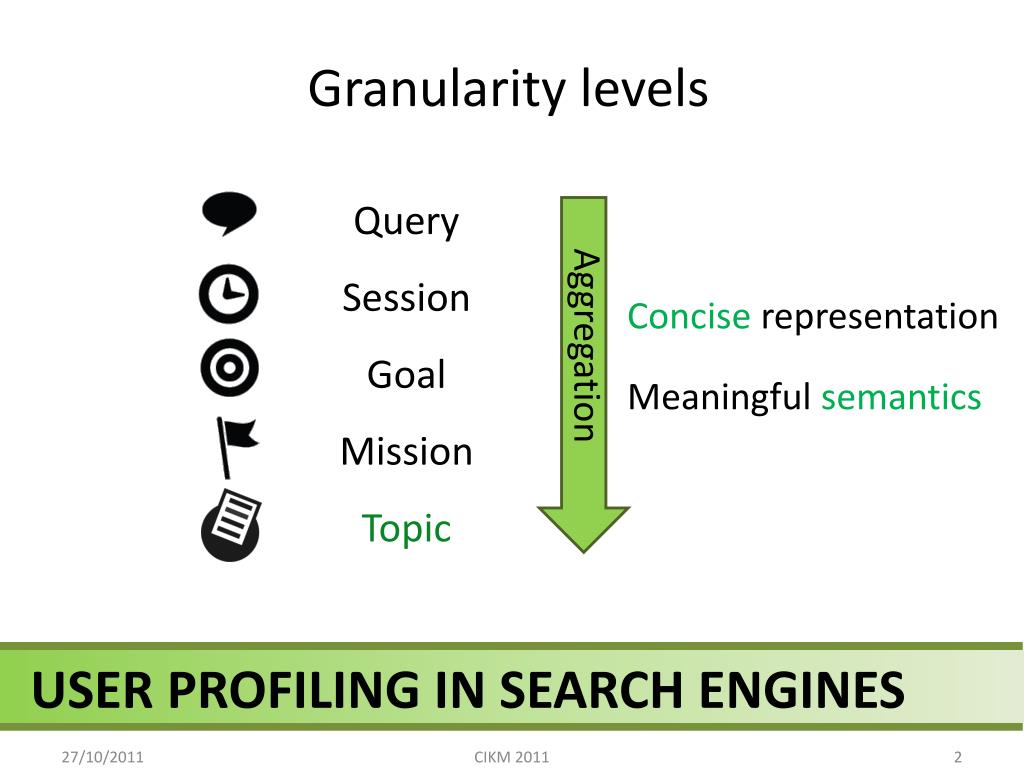 Granularity levels

Query

Session

Goal

Mission

Topic

Aggregation

Concise representation

Meaningful semantics

USER PROFILING IN SEARCH ENGINES

27/10/2011

CIKM 2011

2